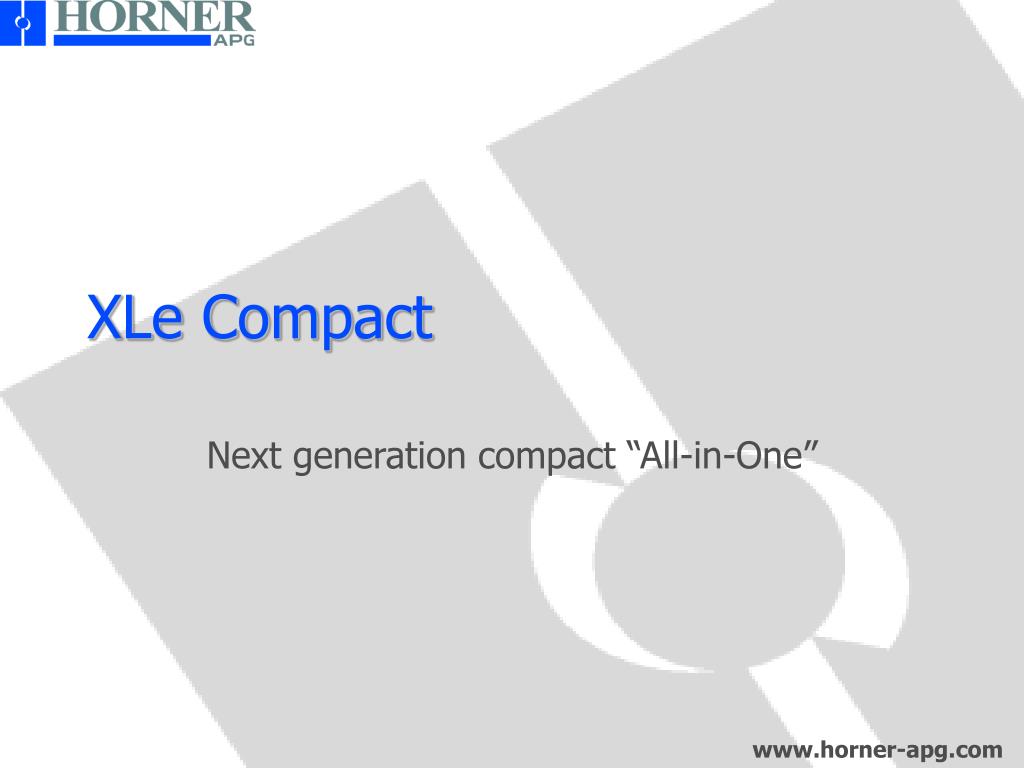 HORNER
APG

XLe Compact

Next generation compact “All-in-One”

www.horner-apg.com